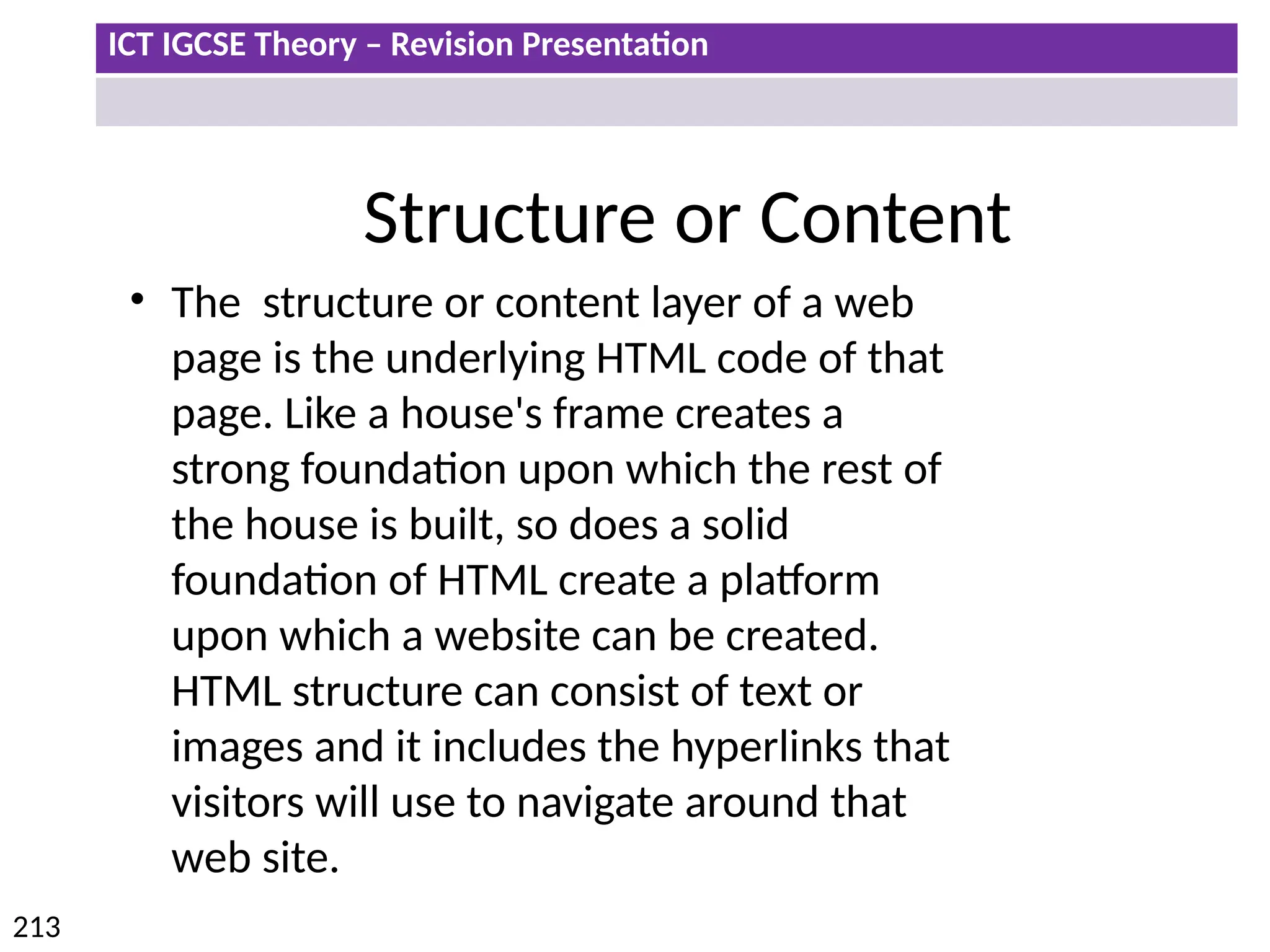 ICT IGCSE Theory – Revision Presentation

Structure or Content

• The  structure or content layer of a web page is the underlying HTML code of that page. Like a house's frame creates a strong foundation upon which the rest of the house is built, so does a solid foundation of HTML create a platform upon which a website can be created. HTML structure can consist of text or images and it includes the hyperlinks that visitors will use to navigate around that web site.

213